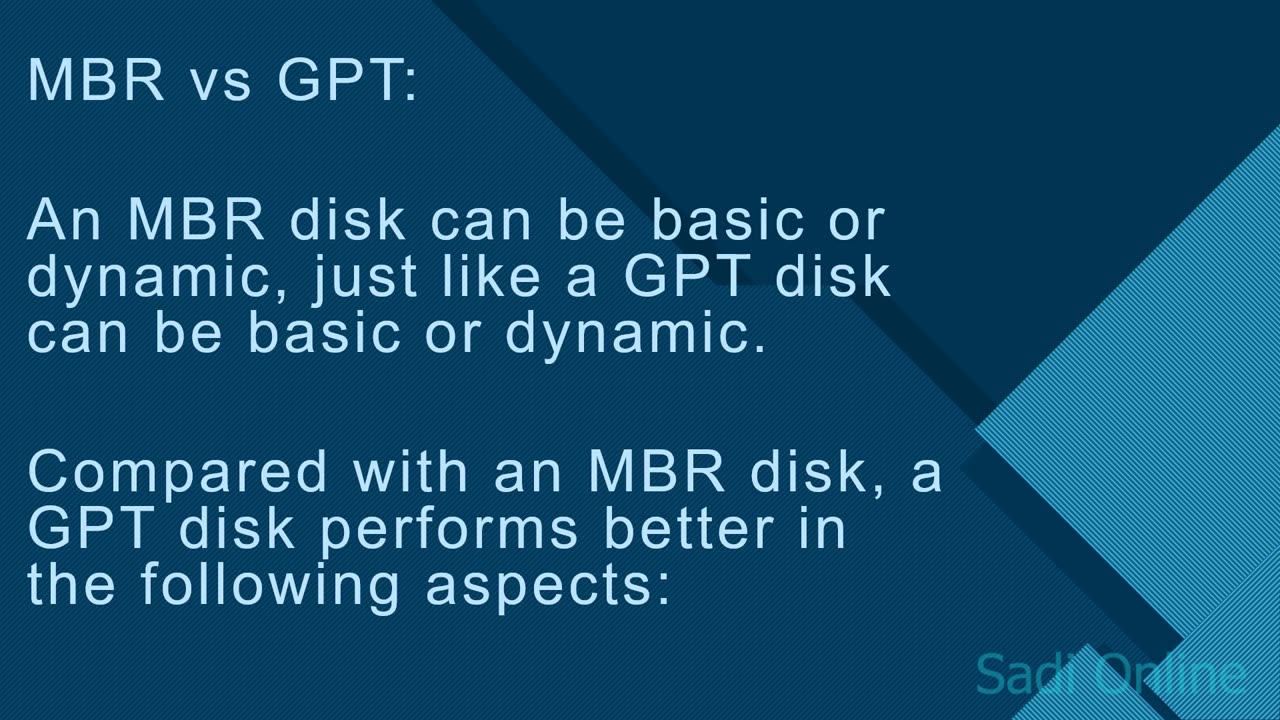 MBR vs GPT:

An MBR disk can be basic or dynamic, just like a GPT disk can be basic or dynamic.

Compared with an MBR disk, a GPT disk performs better in the following aspects:

Sadi Online